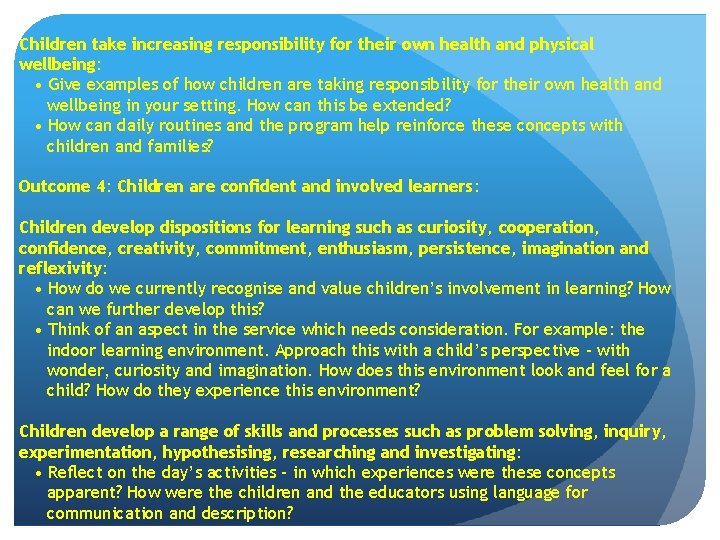 Children take increasing responsibility for their own health and physical wellbeing:

• Give examples of how children are taking responsibility for their own health and wellbeing in your setting. How can this be extended?
• How can daily routines and the program help reinforce these concepts with children and families?

Outcome 4: Children are confident and involved learners:

Children develop dispositions for learning such as curiosity, cooperation, confidence, creativity, commitment, enthusiasm, persistence, imagination and reflexivity:

• How do we currently recognise and value children's involvement in learning? How can we further develop this?
• Think of an aspect in the service which needs consideration. For example: the indoor learning environment. Approach this with a child's perspective - with wonder, curiosity and imagination. How does this environment look and feel for a child? How do they experience this environment?

Children develop a range of skills and processes such as problem solving, inquiry, experimentation, hypothesising, researching and investigating:

• Reflect on the day's activities - in which experiences were these concepts apparent? How were the children and the educators using language for communication and description?